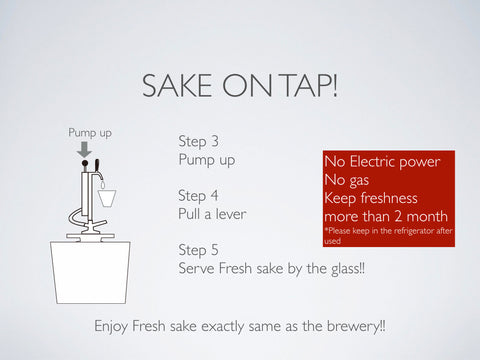 SAKE ON TAP!

Pump up

Step 3
Pump up

Step 4
Pull a lever

Step 5
Serve Fresh sake by the glass!!

No Electric power
No gas
Keep freshness
more than 2 month
*Please keep in the refrigerator after used

Enjoy Fresh sake exactly same as the brewery!!